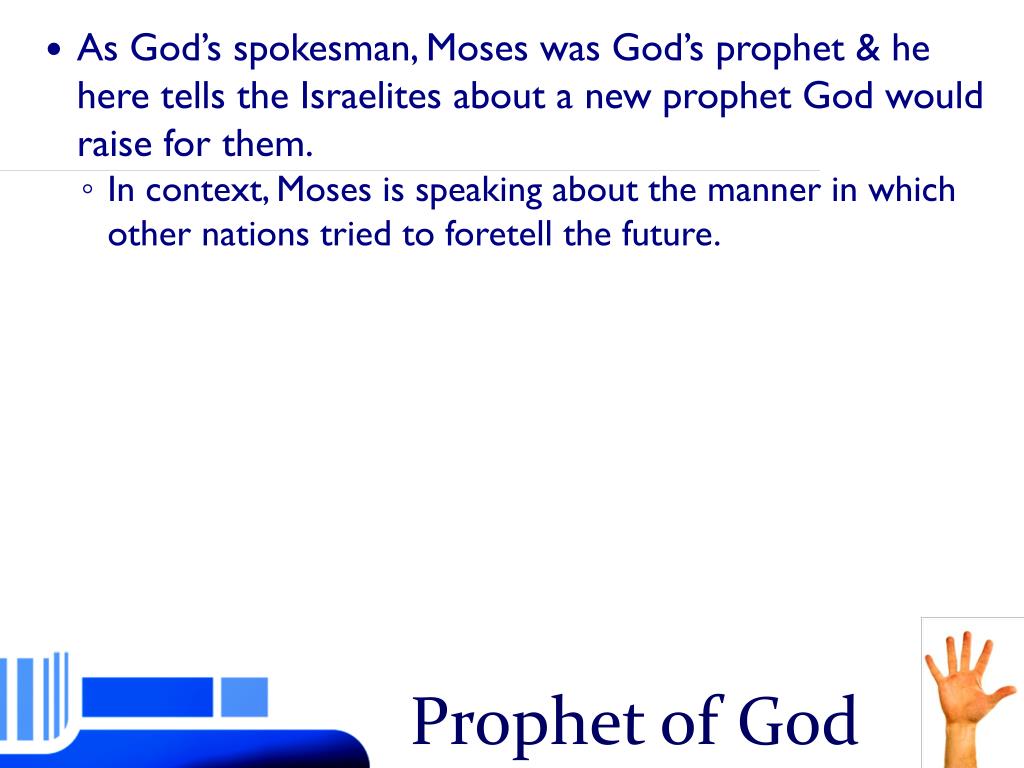 • As God's spokesman, Moses was God's prophet & he here tells the Israelites about a new prophet God would raise for them.
◦ In context, Moses is speaking about the manner in which other nations tried to foretell the future.

Prophet of God